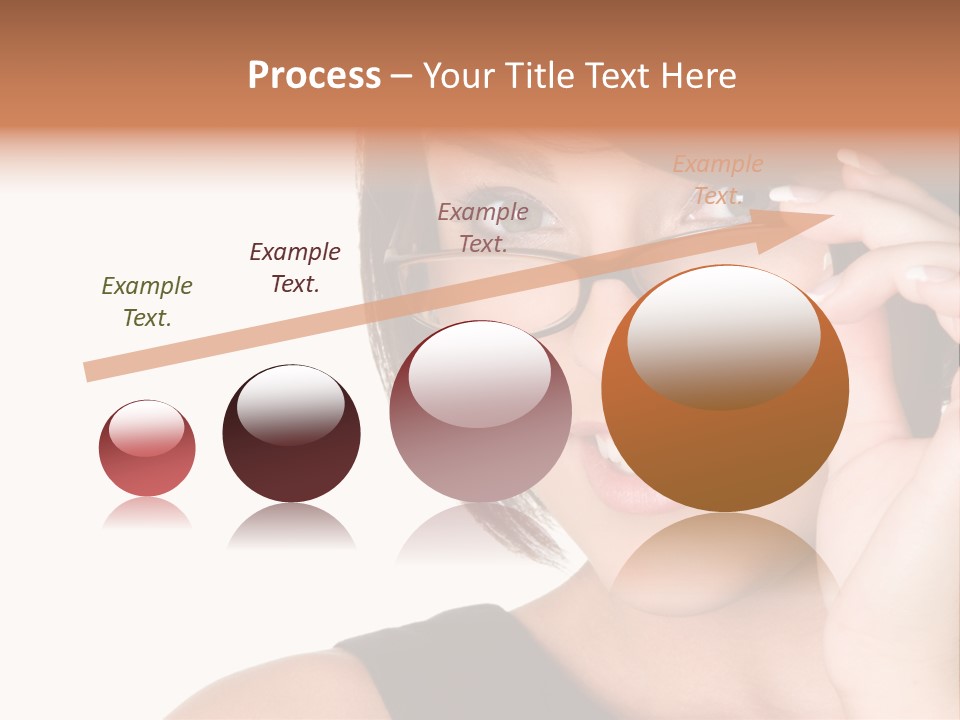 Process – Your Title Text Here

Example Text.

Example Text.

Example Text.

Example Text.